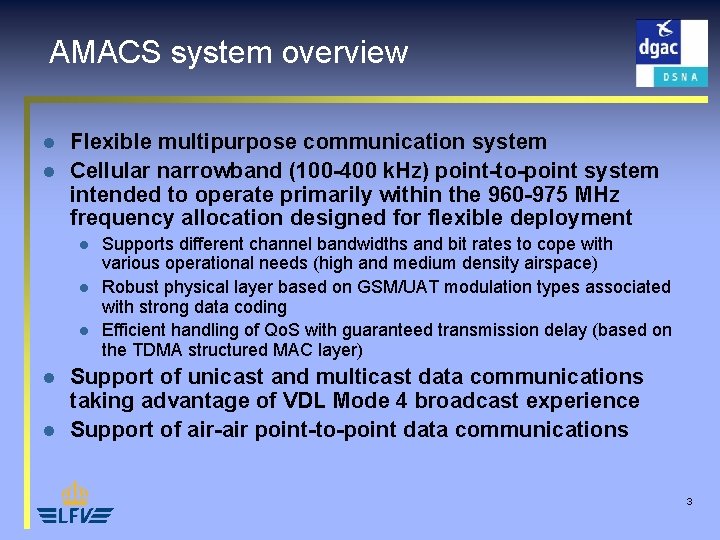 AMACS system overview

dgac
DSNA

- Flexible multipurpose communication system
- Cellular narrowband (100-400 kHz) point-to-point system intended to operate primarily within the 960-975 MHz frequency allocation designed for flexible deployment
  - Supports different channel bandwidths and bit rates to cope with various operational needs (high and medium density airspace)
  - Robust physical layer based on GSM/UAT modulation types associated with strong data coding
  - Efficient handling of QoS with guaranteed transmission delay (based on the TDMA structured MAC layer)
- Support of unicast and multicast data communications taking advantage of VDL Mode 4 broadcast experience
- Support of air-air point-to-point data communications

LFV

3